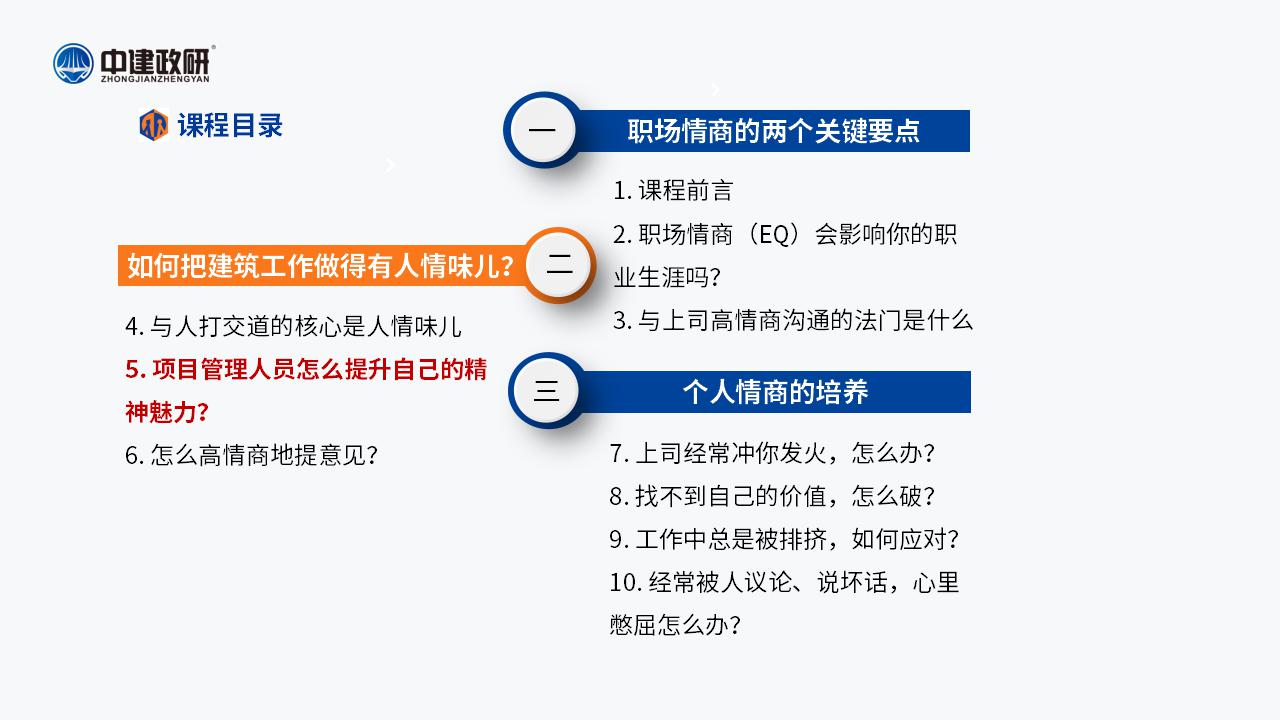 中建政研®
ZHONGJIANZHENGYAN

课程目录

一
职场情商的两个关键要点

1. 课程前言
2. 职场情商（EQ）会影响你的职业生涯吗？
3. 与上司高情商沟通的法门是什么

如何把建筑工作做得有人情味儿？
二

4. 与人打交道的核心是人情味儿
5. 项目管理人员怎么提升自己的精神魅力？
6. 怎么高情商地提意见？

三
个人情商的培养

7. 上司经常冲你发火，怎么办？
8. 找不到自己的价值，怎么破？
9. 工作中总是被排挤，如何应对？
10. 经常被人议论、说坏话，心里憋屈怎么办？